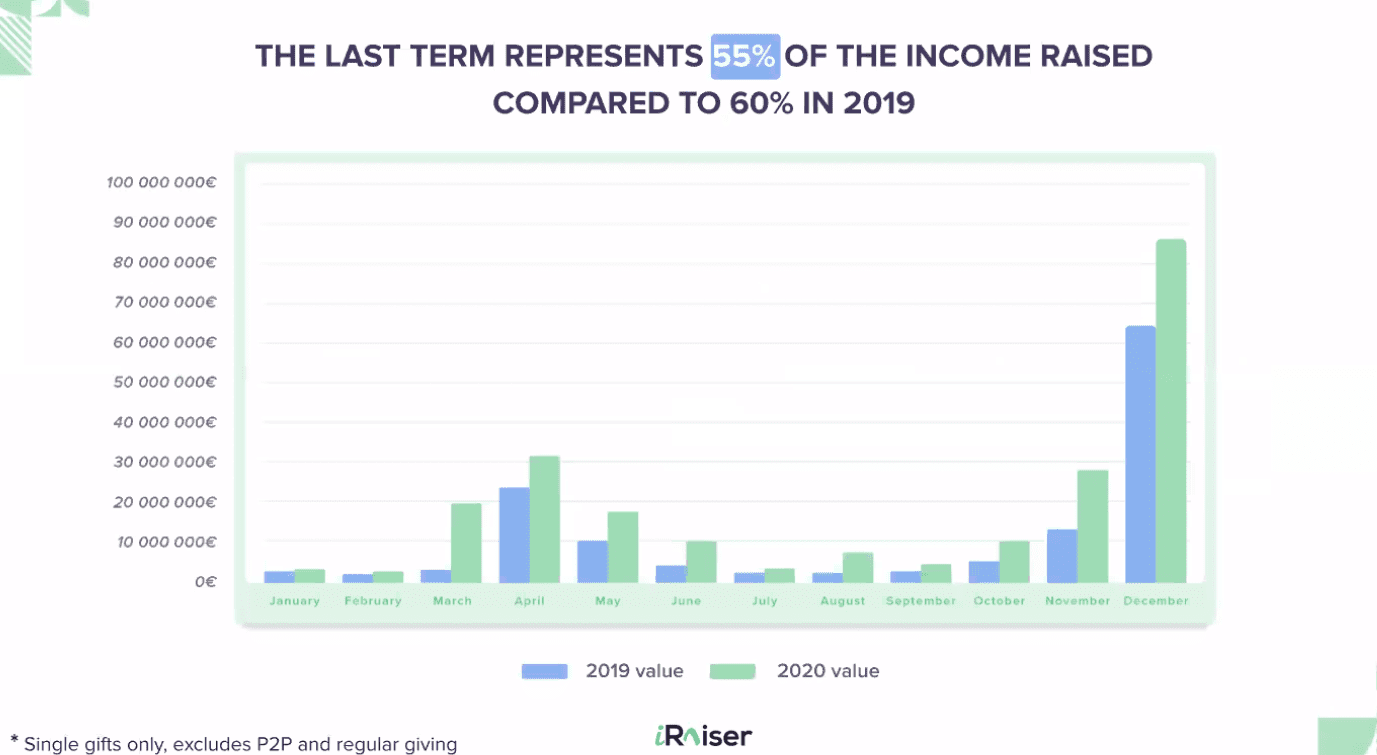 THE LAST TERM REPRESENTS 55% OF THE INCOME RAISED COMPARED TO 60% IN 2019

100 000 000€
90 000 000€
80 000 000€
70 000 000€
60 000 000€
50 000 000€
40 000 000€
30 000 000€
20 000 000€
10 000 000€
0€

January February March April May June July August September October November December

2019 value 2020 value

* Single gifts only, excludes P2P and regular giving

iRaiser